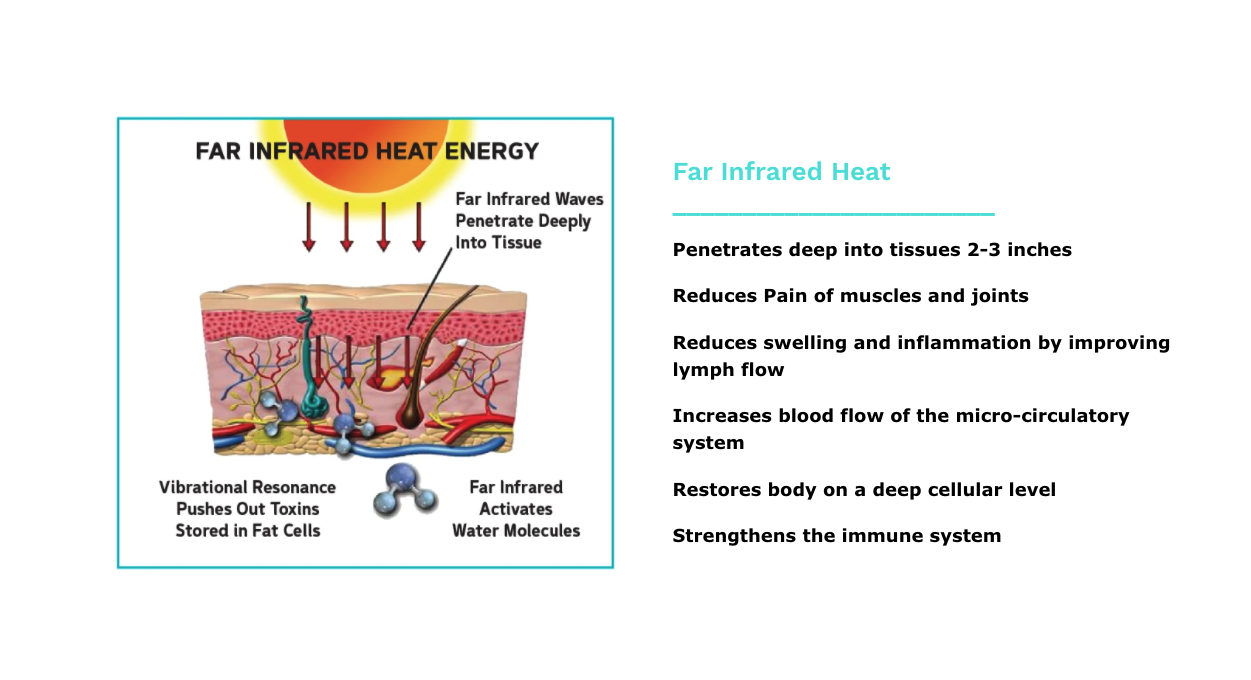 FAR INFRARED HEAT ENERGY

Far Infrared Waves Penetrate Deeply Into Tissue

Vibrational Resonance Pushes Out Toxins Stored in Fat Cells

Far Infrared Activates Water Molecules

Far Infrared Heat

Penetrates deep into tissues 2-3 inches

Reduces Pain of muscles and joints

Reduces swelling and inflammation by improving lymph flow

Increases blood flow of the micro-circulatory system

Restores body on a deep cellular level

Strengthens the immune system